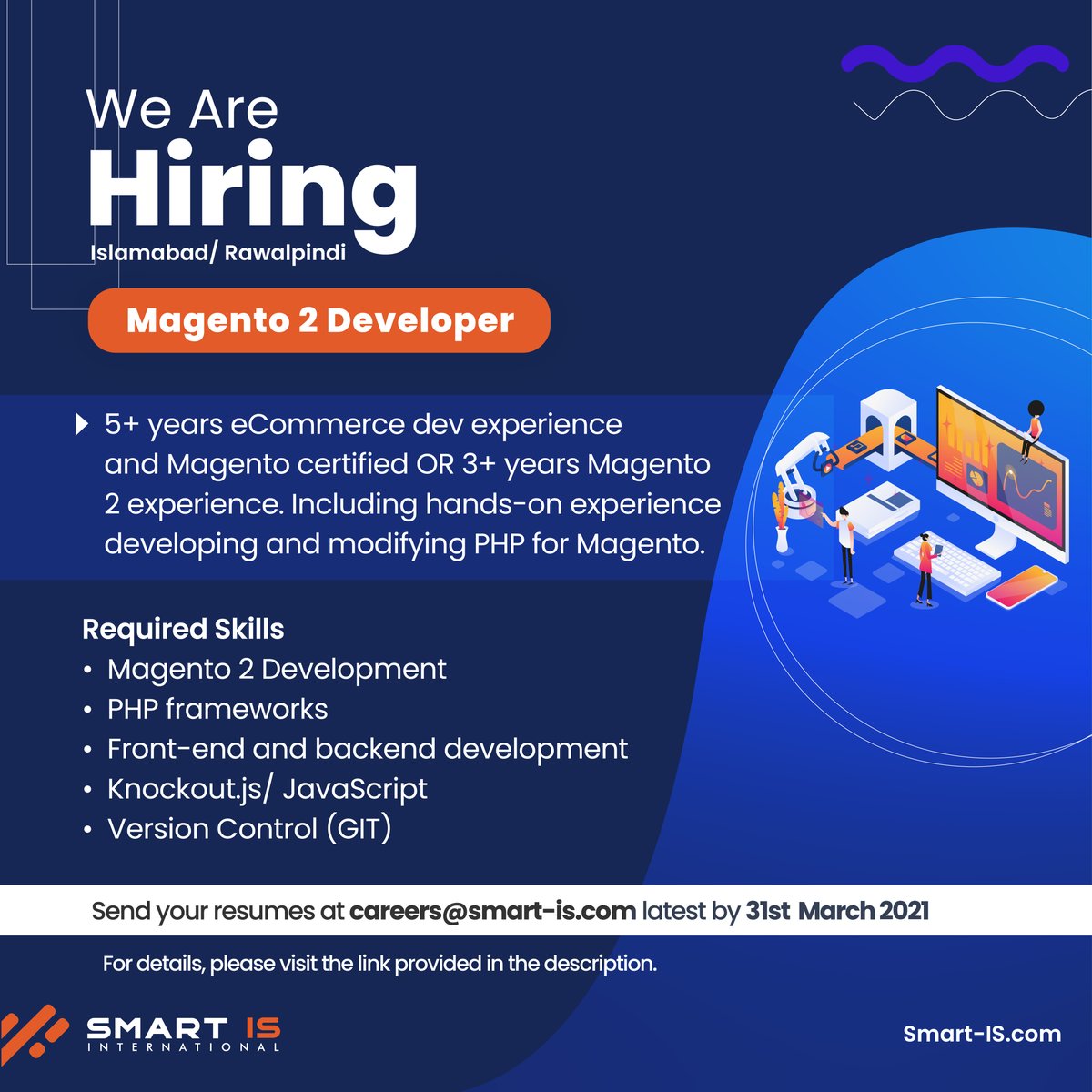 We Are
Hiring
Islamabad/ Rawalpindi

Magento 2 Developer

5+ years eCommerce dev experience and Magento certified OR 3+ years Magento 2 experience. Including hands-on experience developing and modifying PHP for Magento.

Required Skills
• Magento 2 Development
• PHP frameworks
• Front-end and backend development
• Knockout.js/ JavaScript
• Version Control (GIT)

Send your resumes at careers@smart-is.com latest by 31st March 2021

For details, please visit the link provided in the description.

SMART IS
INTERNATIONAL

Smart-IS.com